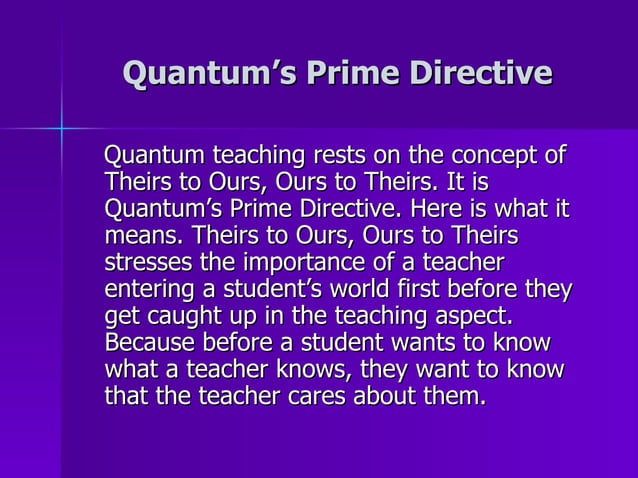 Quantum’s Prime Directive

Quantum teaching rests on the concept of Theirs to Ours, Ours to Theirs. It is Quantum’s Prime Directive. Here is what it means. Theirs to Ours, Ours to Theirs stresses the importance of a teacher entering a student’s world first before they get caught up in the teaching aspect. Because before a student wants to know what a teacher knows, they want to know that the teacher cares about them.